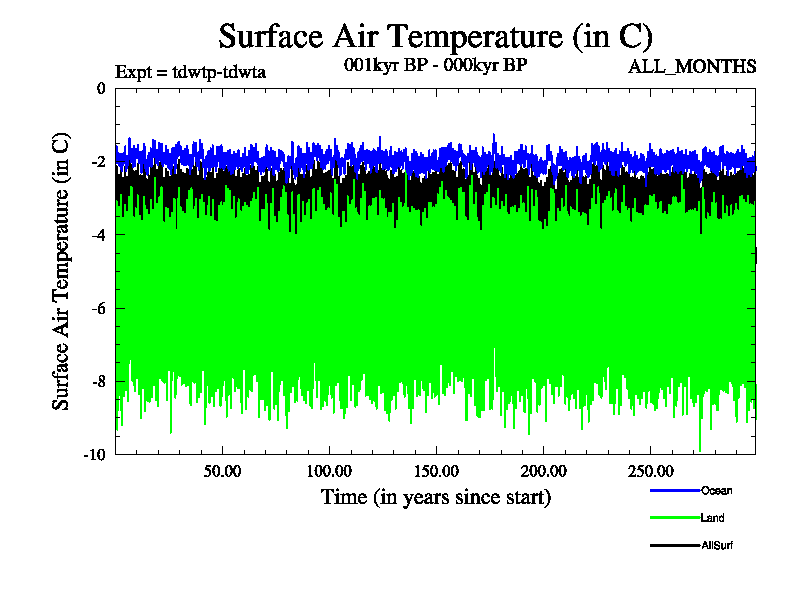 Surface Air Temperature (in C)

Expt = tdwtp-tdwta

001kyr BP - 000kyr BP

ALL_MONTHS

Surface Air Temperature (in C)

0

-2

-4

-6

-8

-10

50.00

100.00

150.00

200.00

250.00

Time (in years since start)

Ocean

Land

AllSurf